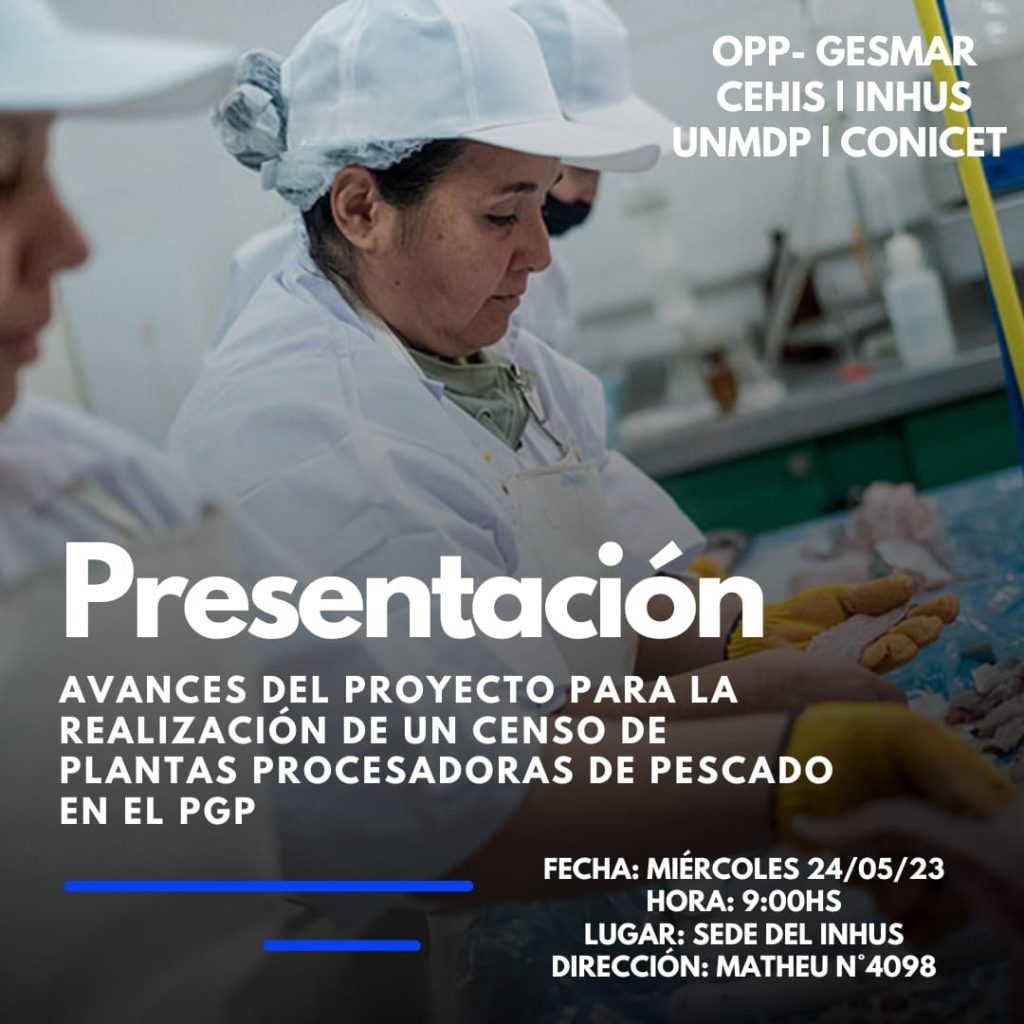 OPP- GESMAR
CEHIS | INHUS
UNMDP | CONICET

Presentación

AVANCES DEL PROYECTO PARA LA REALIZACIÓN DE UN CENSO DE PLANTAS PROCESADORAS DE PESCADO EN EL PGP

FECHA: MIÉRCOLES 24/05/23
HORA: 9:00HS
LUGAR: SEDE DEL INHUS
DIRECCIÓN: MATHEU N°4098